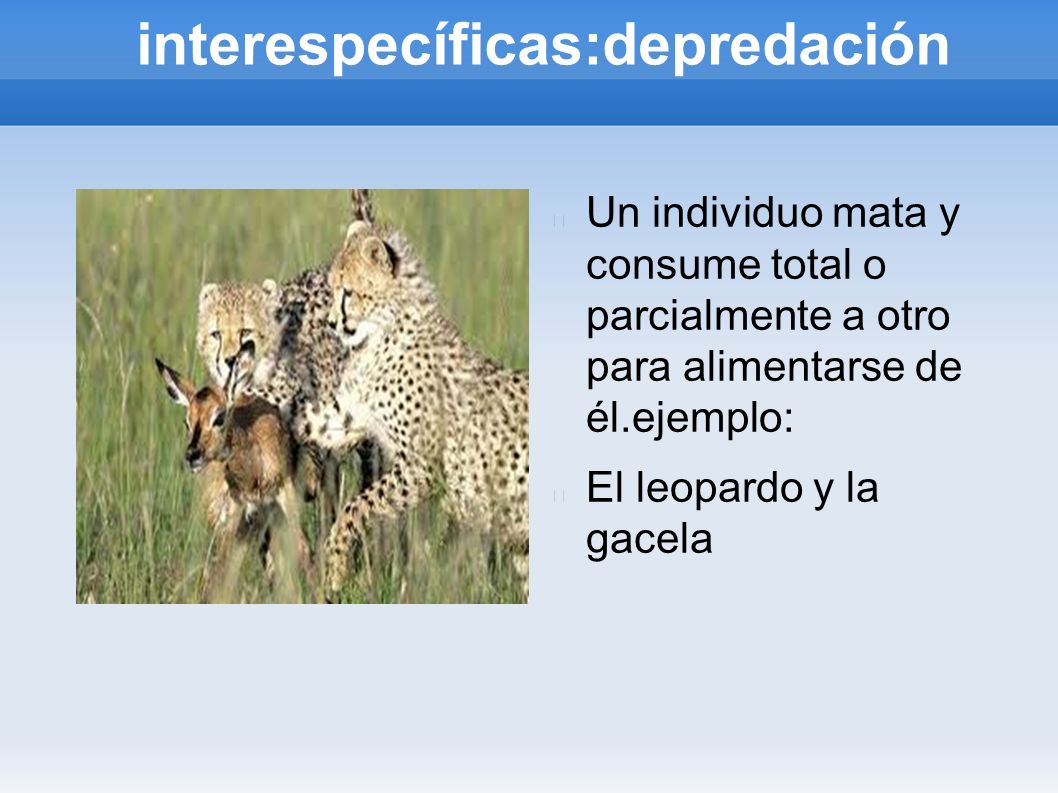 interespecíficas:depredación

Un individuo mata y consume total o parcialmente a otro para alimentarse de él.ejemplo:

El leopardo y la gacela